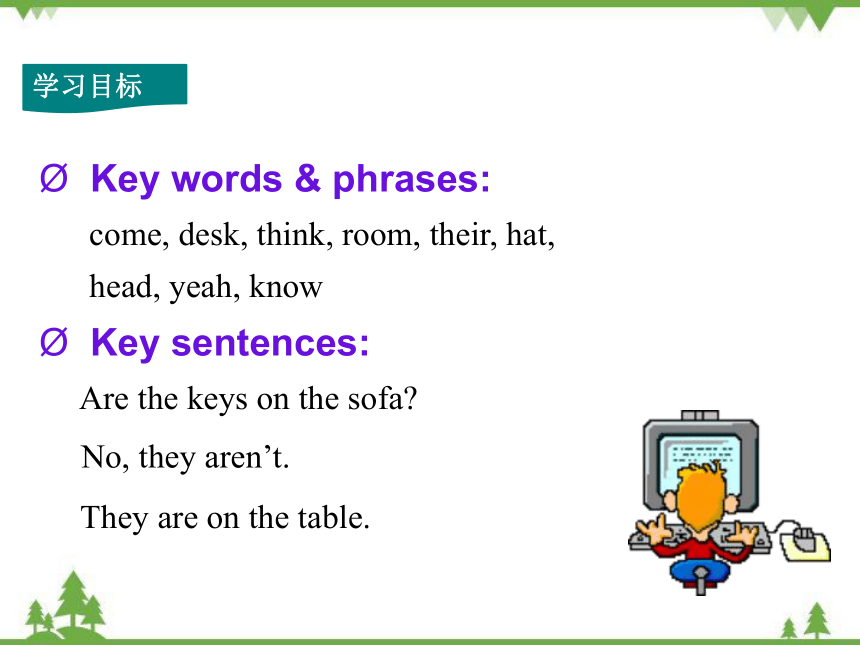 学习目标

Ø Key words & phrases:

come, desk, think, room, their, hat, head, yeah, know

Ø Key sentences:

Are the keys on the sofa?

No, they aren’t.

They are on the table.